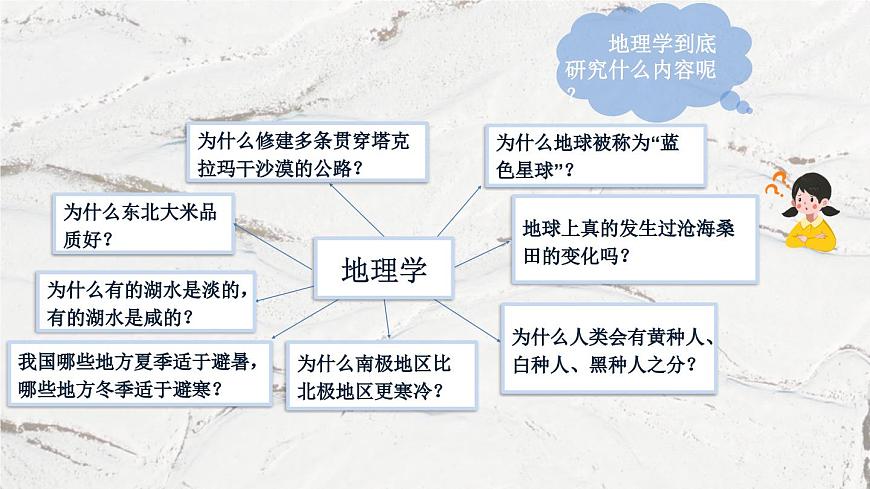 地理学到底研究什么内容呢？

为什么修建多条贯穿塔克拉玛干沙漠的公路？

为什么地球被称为“蓝色星球”？

为什么东北大米品质好？

地球上真的发生过沧海桑田的变化吗？

地理学

为什么有的湖水是淡的，有的湖水是咸的？

为什么人类会有黄种人、白种人、黑种人之分？

我国哪些地方夏季适于避暑，哪些地方冬季适于避寒？

为什么南极地区比北极地区更寒冷？